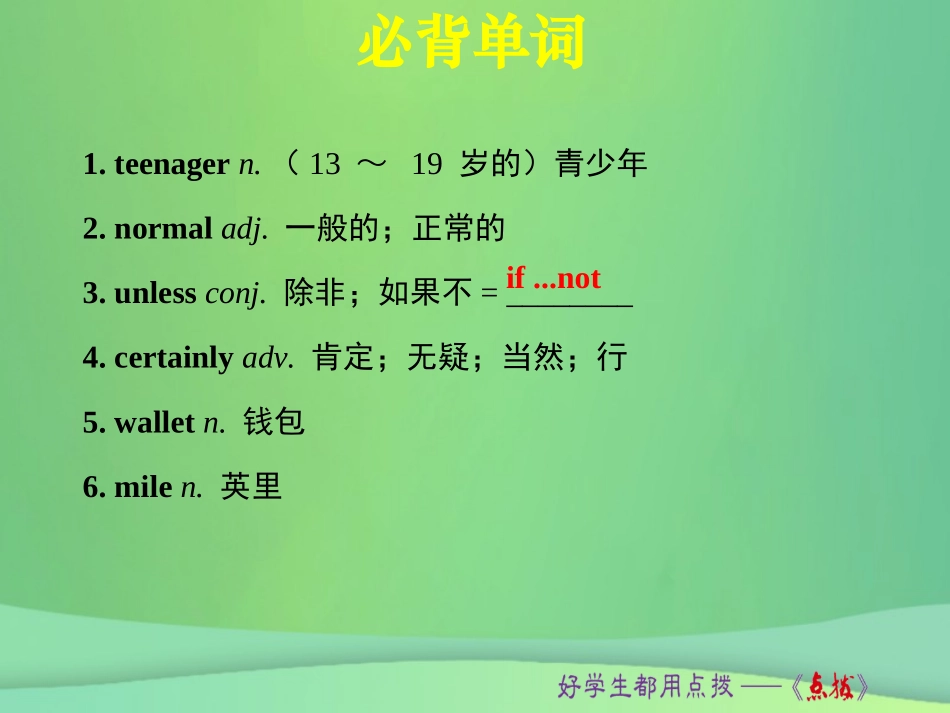 必背单词

1. teenager n. （13 ～ 19 岁的）青少年

2. normal adj. 一般的；正常的

3. unless conj. 除非；如果不 = if ...not

4. certainly adv. 肯定；无疑；当然；行

5. wallet n. 钱包

6. mile n. 英里

好学生都用点拨 ——《点拨》